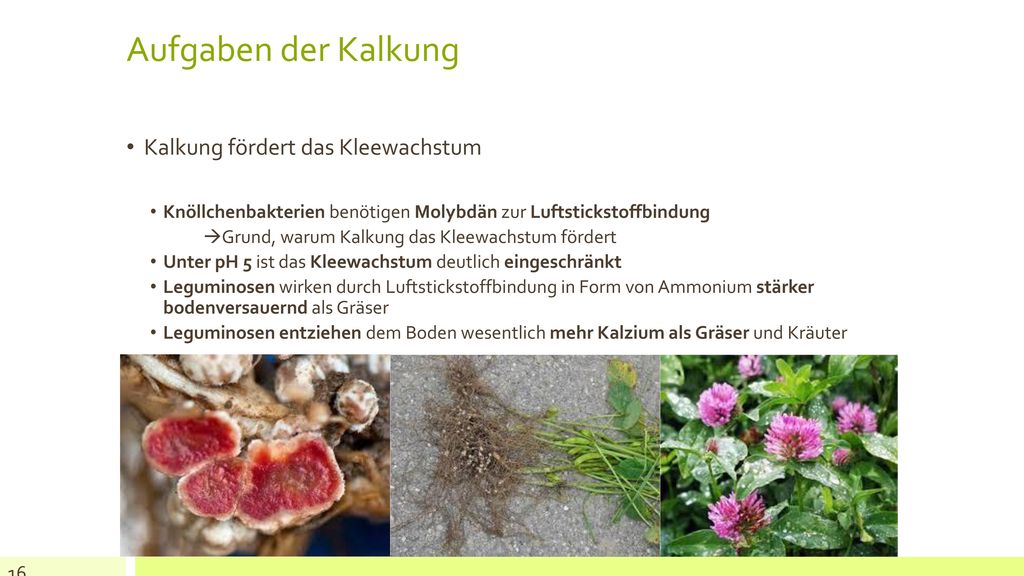 Aufgaben der Kalkung

• Kalkung fördert das Kleewachstum

• Knöllchenbakterien benötigen Molybdän zur Luftstickstoffbindung
→Grund, warum Kalkung das Kleewachstum fördert
• Unter pH 5 ist das Kleewachstum deutlich eingeschränkt
• Leguminosen wirken durch Luftstickstoffbindung in Form von Ammonium stärker bodenversauernd als Gräser
• Leguminosen entziehen dem Boden wesentlich mehr Kalzium als Gräser und Kräuter

16